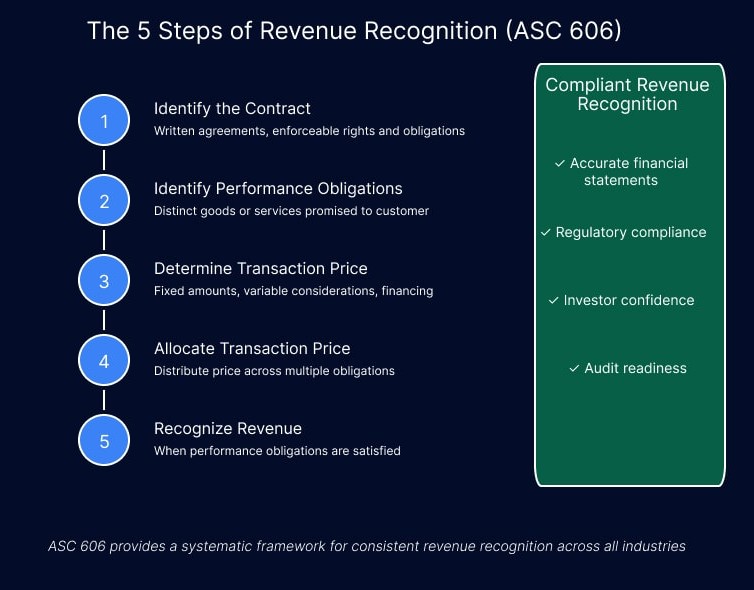 The 5 Steps of Revenue Recognition (ASC 606)

1

Identify the Contract
Written agreements, enforceable rights and obligations

2

Identify Performance Obligations
Distinct goods or services promised to customer

3

Determine Transaction Price
Fixed amounts, variable considerations, financing

4

Allocate Transaction Price
Distribute price across multiple obligations

5

Recognize Revenue
When performance obligations are satisfied

Compliant Revenue Recognition

✓ Accurate financial statements

✓ Regulatory compliance

✓ Investor confidence

✓ Audit readiness

ASC 606 provides a systematic framework for consistent revenue recognition across all industries